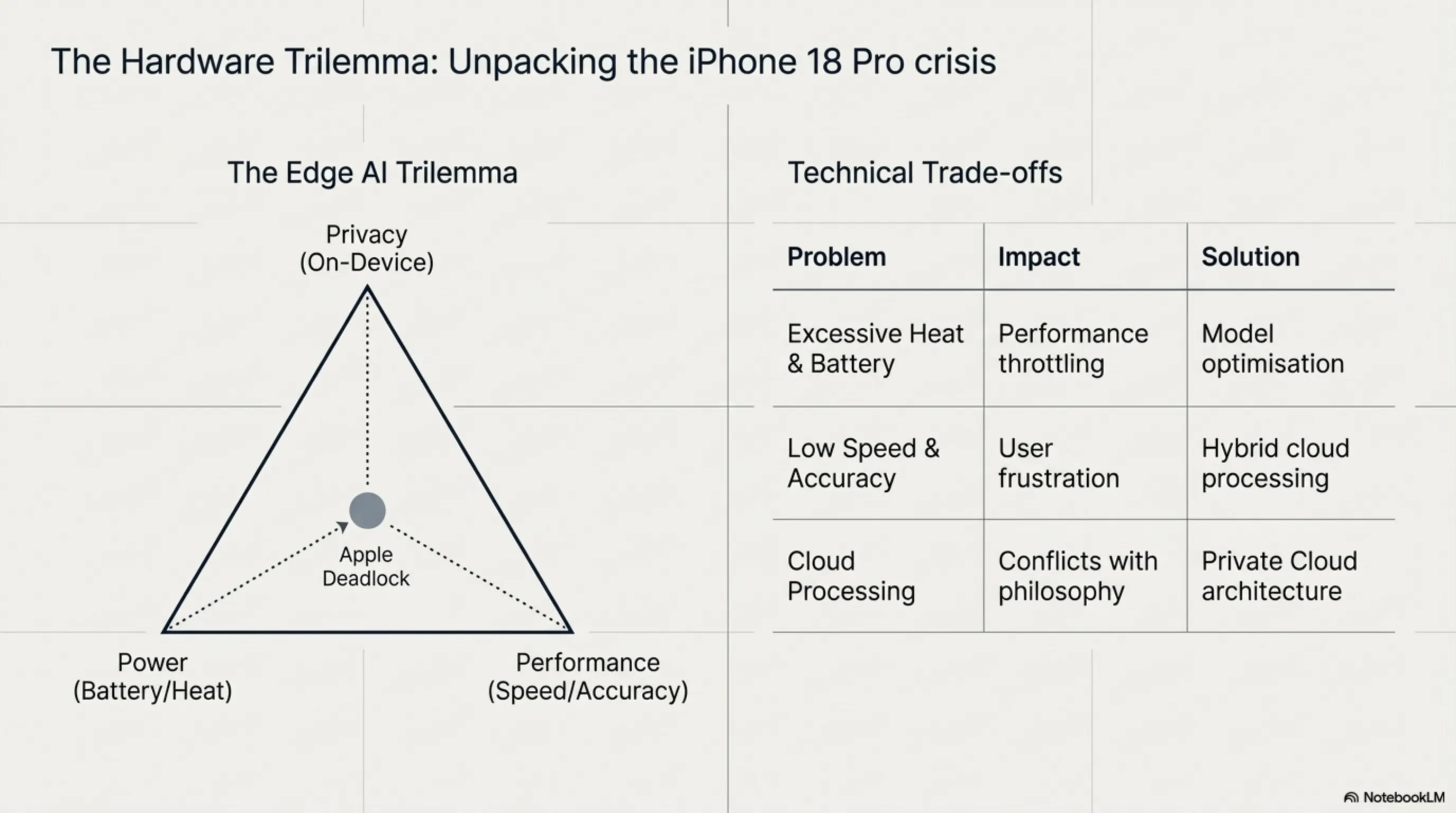 The Hardware Trilemma: Unpacking the iPhone 18 Pro crisis

The Edge AI Trilemma

Privacy
(On-Device)

Apple
Deadlock

Power
(Battery/Heat)

Performance
(Speed/Accuracy)

Technical Trade-offs

| Problem | Impact | Solution |
|---|---|---|
| Excessive Heat & Battery | Performance throttling | Model optimisation |
| Low Speed & Accuracy | User frustration | Hybrid cloud processing |
| Cloud Processing | Conflicts with philosophy | Private Cloud architecture |

NotebookLM